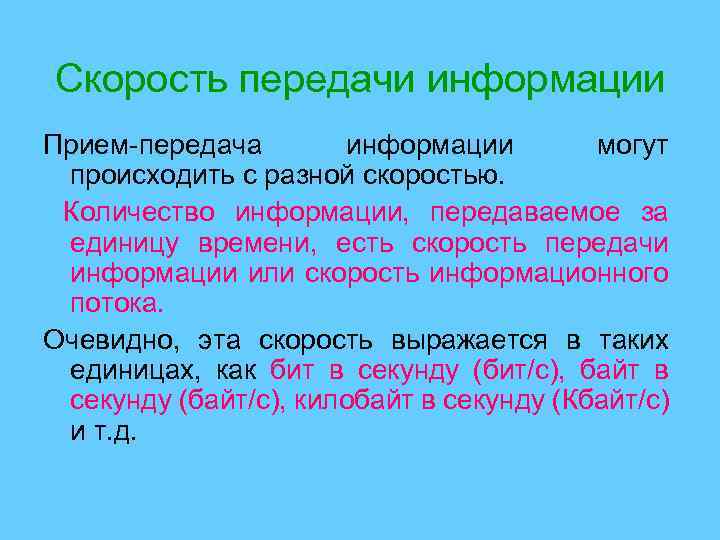 Скорость передачи информации

Прием-передача информации могут происходить с разной скоростью.

Количество информации, передаваемое за единицу времени, есть скорость передачи информации или скорость информационного потока.

Очевидно, эта скорость выражается в таких единицах, как бит в секунду (бит/с), байт в секунду (байт/с), килобайт в секунду (Кбайт/с) и т.д.